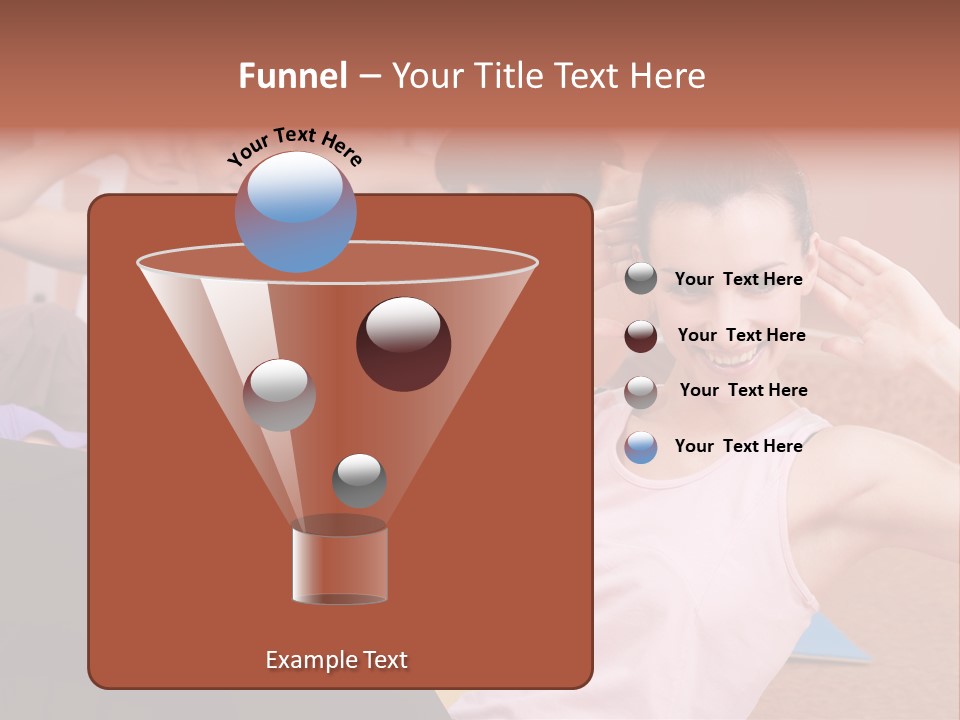 Funnel – Your Title Text Here

Your Text Here

Your Text Here

Your Text Here

Your Text Here

Your Text Here

Example Text